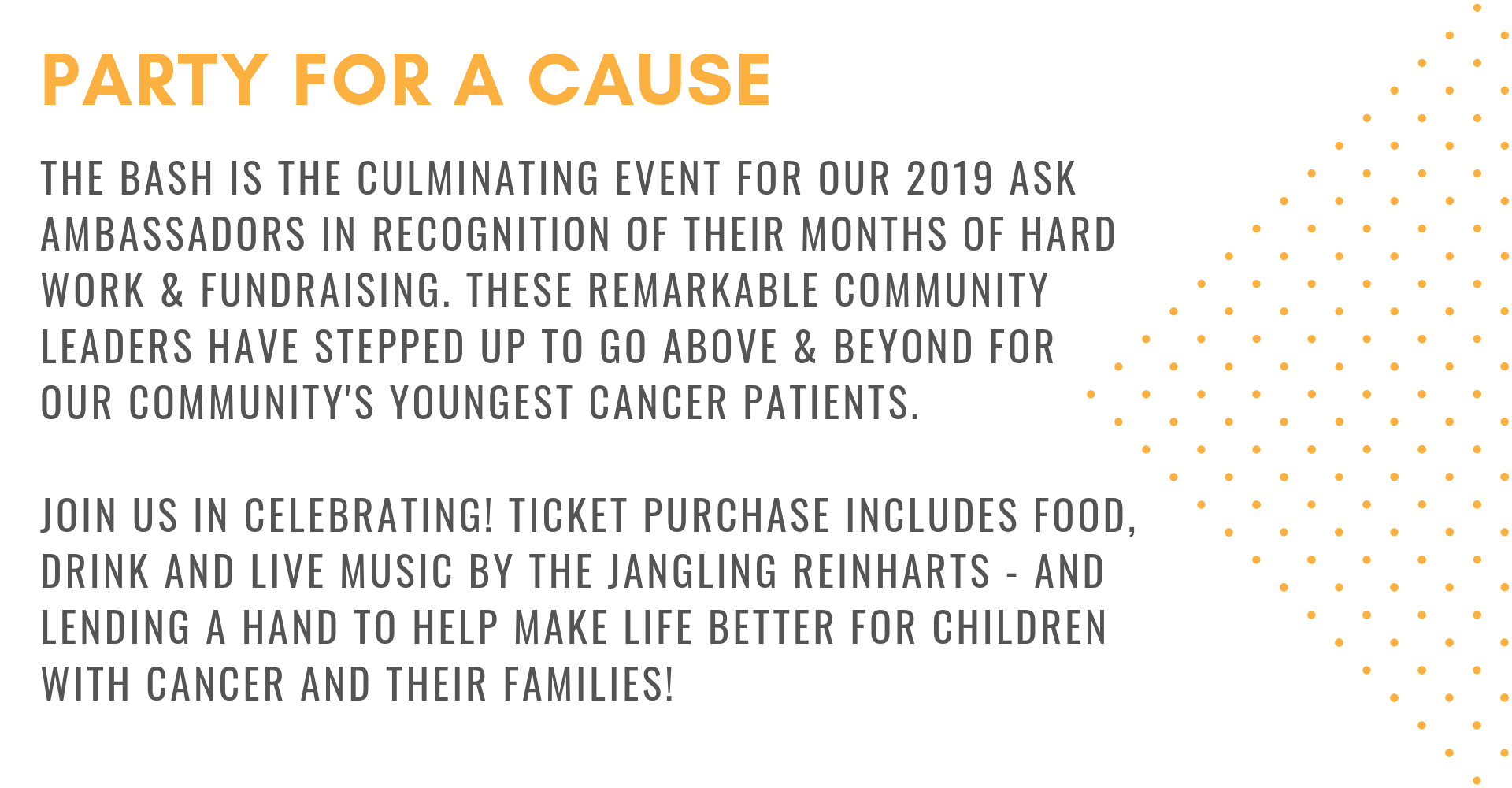 PARTY FOR A CAUSE

THE BASH IS THE CULMINATING EVENT FOR OUR 2019 ASK AMBASSADORS IN RECOGNITION OF THEIR MONTHS OF HARD WORK & FUNDRAISING. THESE REMARKABLE COMMUNITY LEADERS HAVE STEPPED UP TO GO ABOVE & BEYOND FOR OUR COMMUNITY'S YOUNGEST CANCER PATIENTS.

JOIN US IN CELEBRATING! TICKET PURCHASE INCLUDES FOOD, DRINK AND LIVE MUSIC BY THE JANGLING REINHARTS - AND LENDING A HAND TO HELP MAKE LIFE BETTER FOR CHILDREN WITH CANCER AND THEIR FAMILIES!